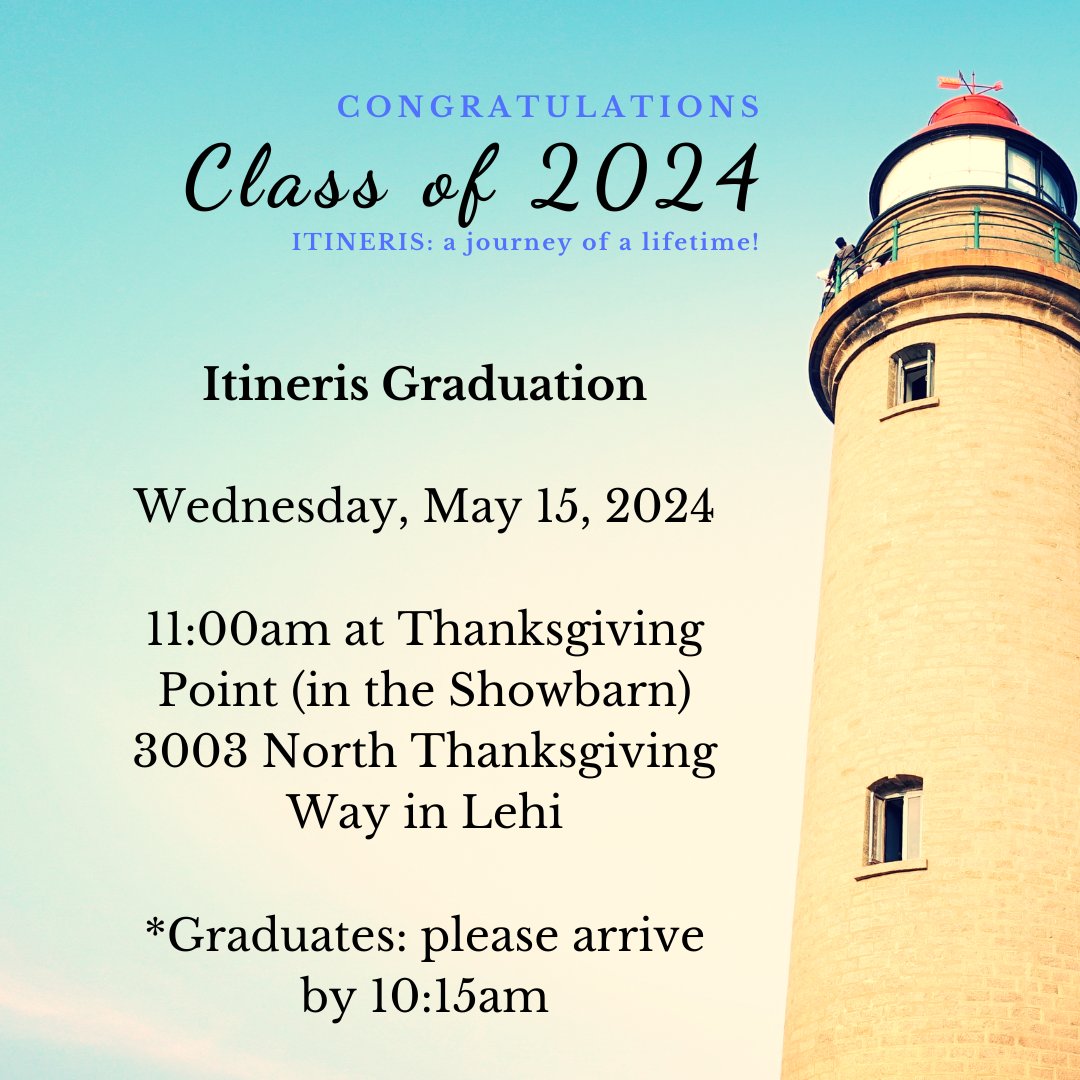 CONGRATULATIONS
Class of 2024
ITINERIS: a journey of a lifetime!

Itineris Graduation

Wednesday, May 15, 2024

11:00am at Thanksgiving Point (in the Showbarn) 3003 North Thanksgiving Way in Lehi

*Graduates: please arrive by 10:15am